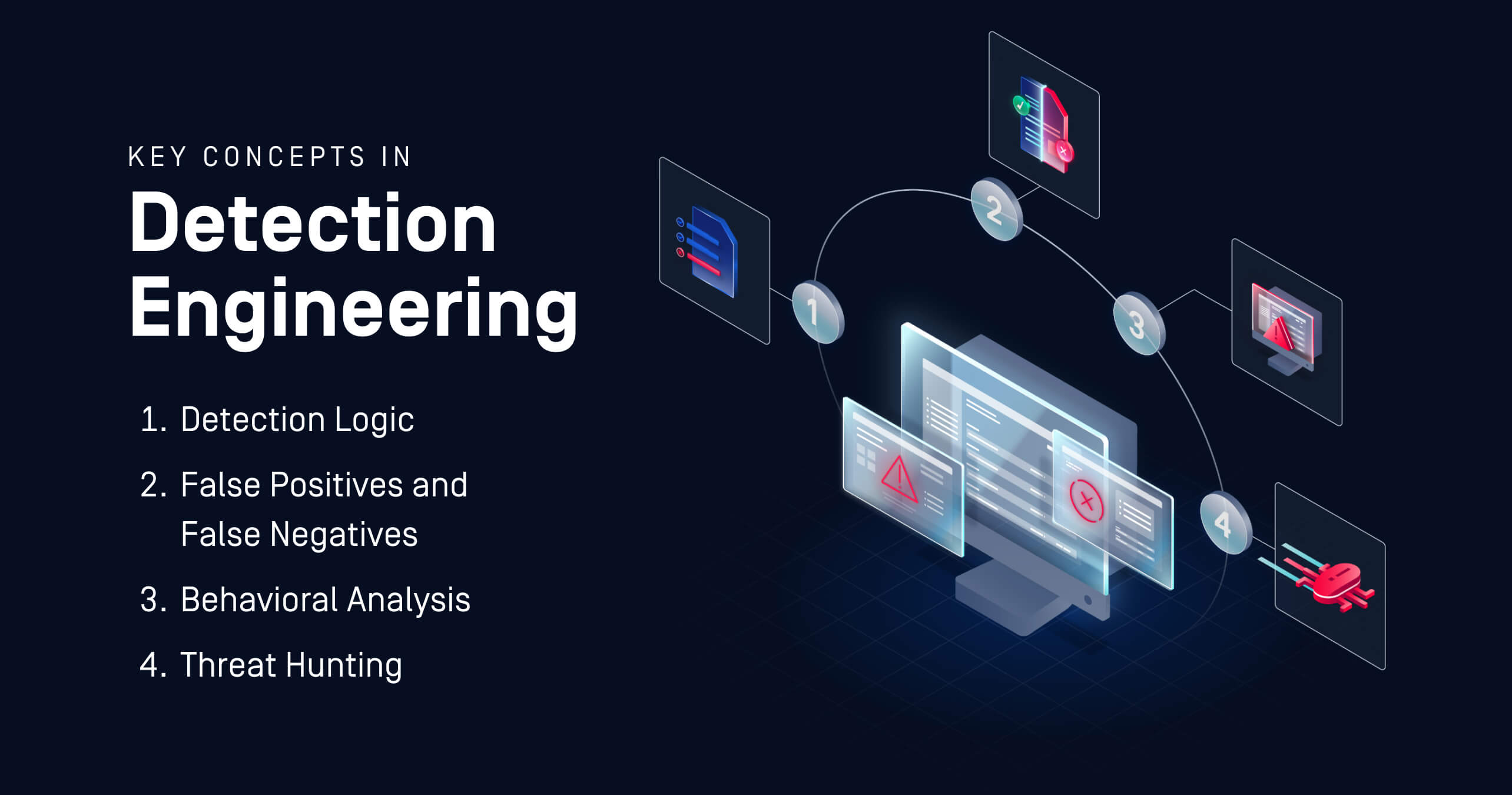 KEY CONCEPTS IN

Detection Engineering

1. Detection Logic
2. False Positives and False Negatives
3. Behavioral Analysis
4. Threat Hunting

1

2

3

4